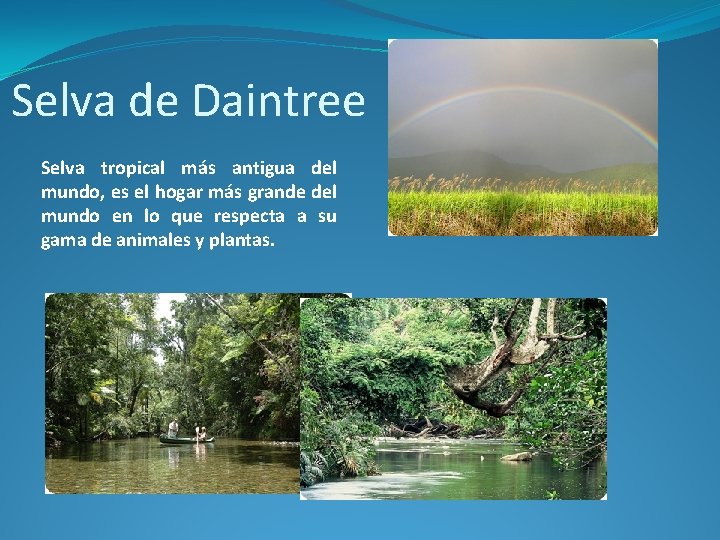 Selva de Daintree

Selva tropical más antigua del mundo, es el hogar más grande del mundo en lo que respecta a su gama de animales y plantas.